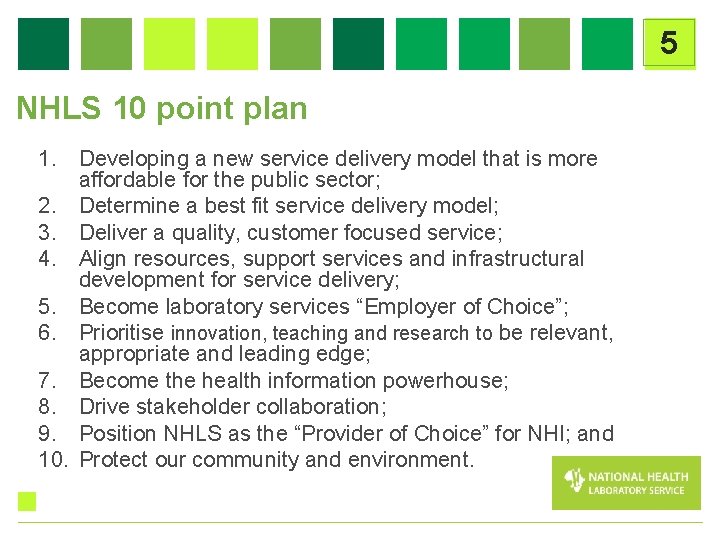 5

NHLS 10 point plan

1. Developing a new service delivery model that is more affordable for the public sector;
2. Determine a best fit service delivery model;
3. Deliver a quality, customer focused service;
4. Align resources, support services and infrastructural development for service delivery;
5. Become laboratory services “Employer of Choice”;
6. Prioritise innovation, teaching and research to be relevant, appropriate and leading edge;
7. Become the health information powerhouse;
8. Drive stakeholder collaboration;
9. Position NHLS as the “Provider of Choice” for NHI; and
10. Protect our community and environment.

NATIONAL HEALTH LABORATORY SERVICE